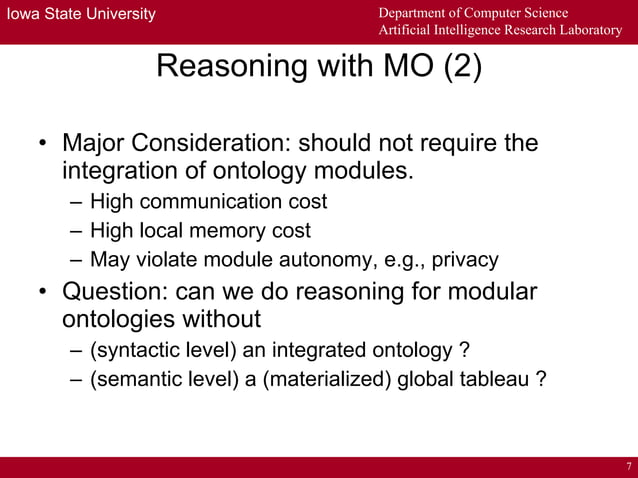 Iowa State University

Department of Computer Science
Artificial Intelligence Research Laboratory

Reasoning with MO (2)

• Major Consideration: should not require the integration of ontology modules.
– High communication cost
– High local memory cost
– May violate module autonomy, e.g., privacy
• Question: can we do reasoning for modular ontologies without
– (syntactic level) an integrated ontology ?
– (semantic level) a (materialized) global tableau ?

7